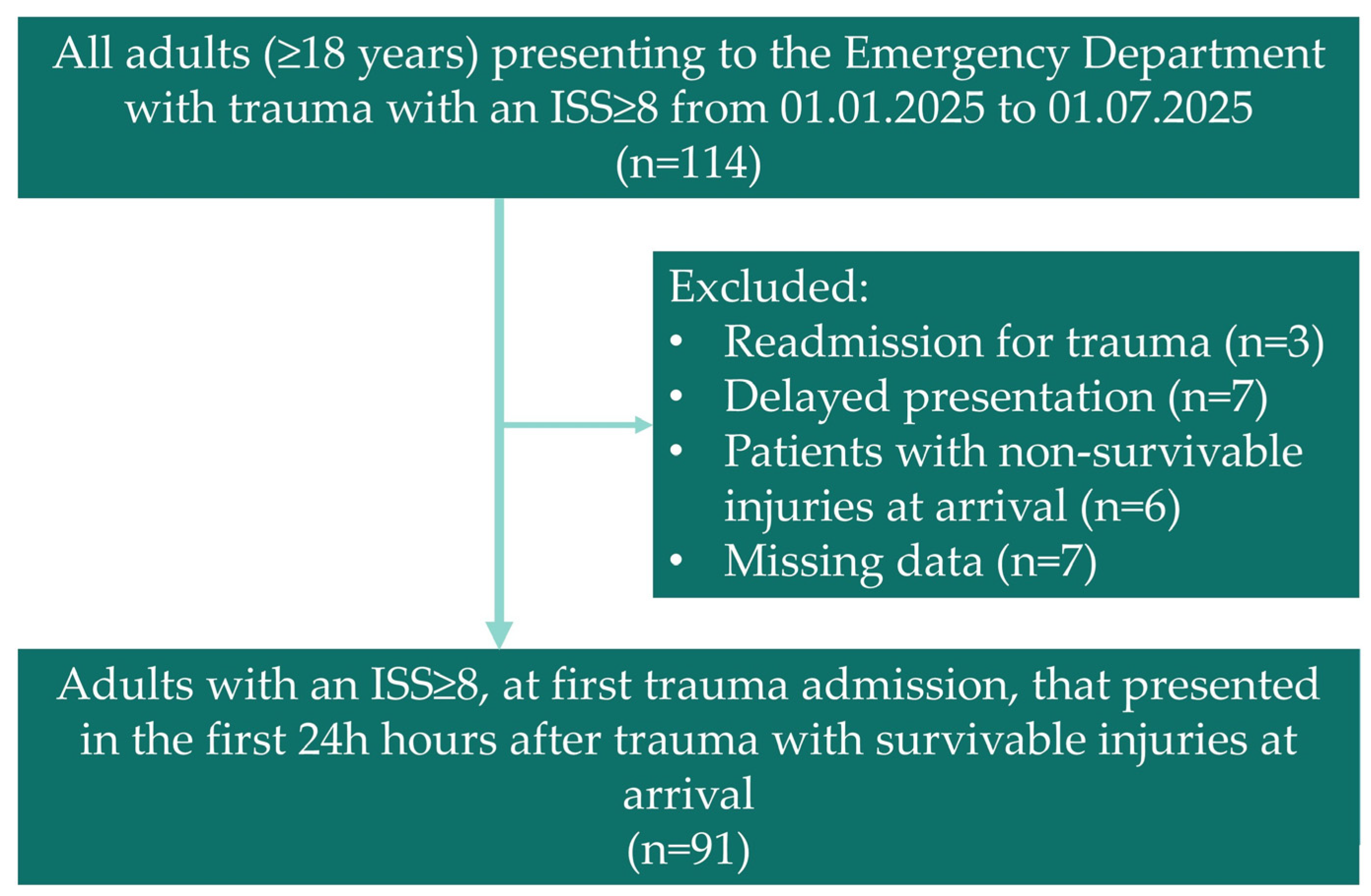 All adults (≥18 years) presenting to the Emergency Department with trauma with an ISS≥8 from 01.01.2025 to 01.07.2025
(n=114)

Excluded:
• Readmission for trauma (n=3)
• Delayed presentation (n=7)
• Patients with non-survivable injuries at arrival (n=6)
• Missing data (n=7)

Adults with an ISS≥8, at first trauma admission, that presented in the first 24h hours after trauma with survivable injuries at arrival
(n=91)